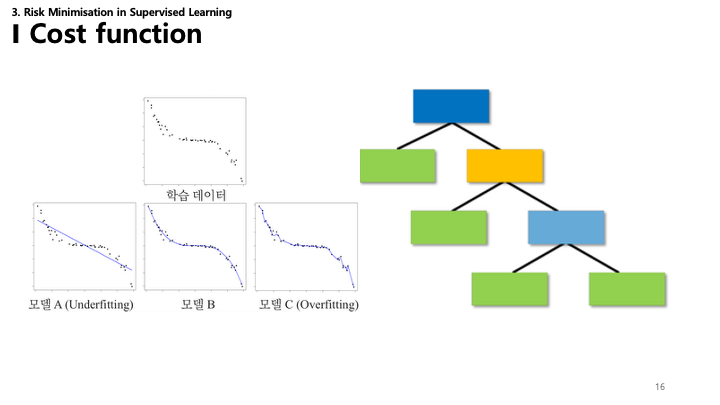 3. Risk Minimisation in Supervised Learning
I Cost function

학습 데이터

모델 A (Underfitting)
모델 B
모델 C (Overfitting)

16